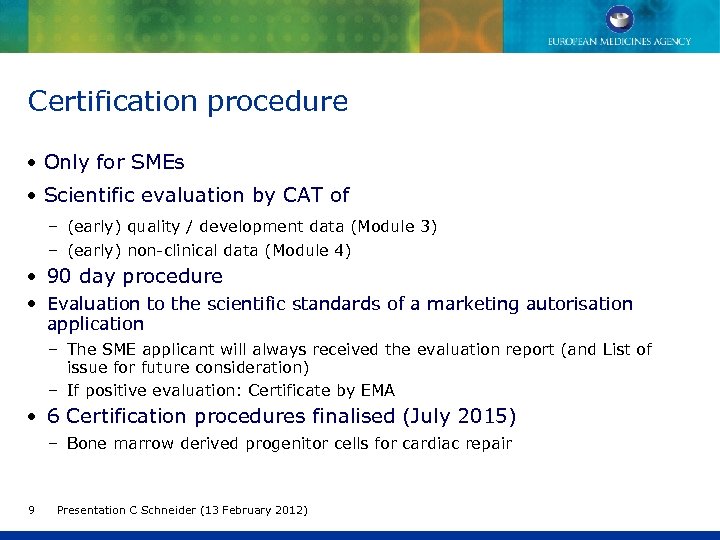 EUROPEAN MEDICINES AGENCY

Certification procedure

• Only for SMEs

• Scientific evaluation by CAT of

– (early) quality / development data (Module 3)

– (early) non-clinical data (Module 4)

• 90 day procedure

• Evaluation to the scientific standards of a marketing autorisation application

– The SME applicant will always received the evaluation report (and List of issue for future consideration)

– If positive evaluation: Certificate by EMA

• 6 Certification procedures finalised (July 2015)

– Bone marrow derived progenitor cells for cardiac repair

9 Presentation C Schneider (13 February 2012)